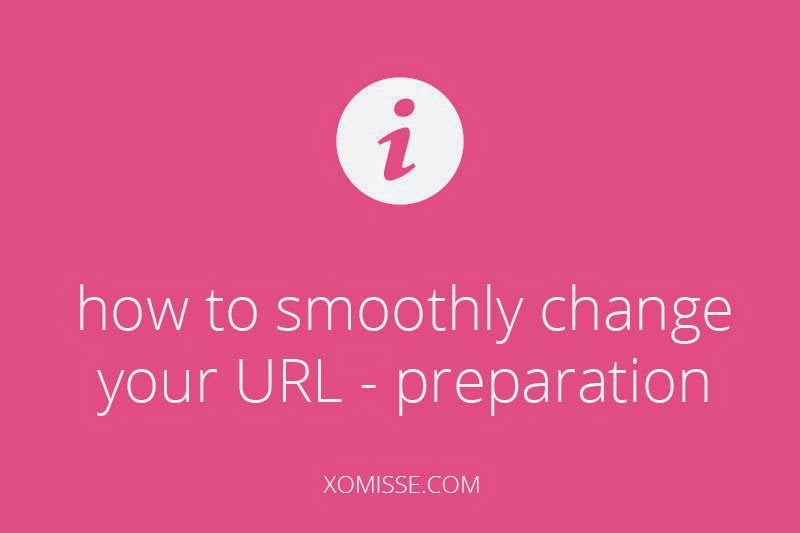 i

how to smoothly change your URL - preparation

XOMISSE.COM